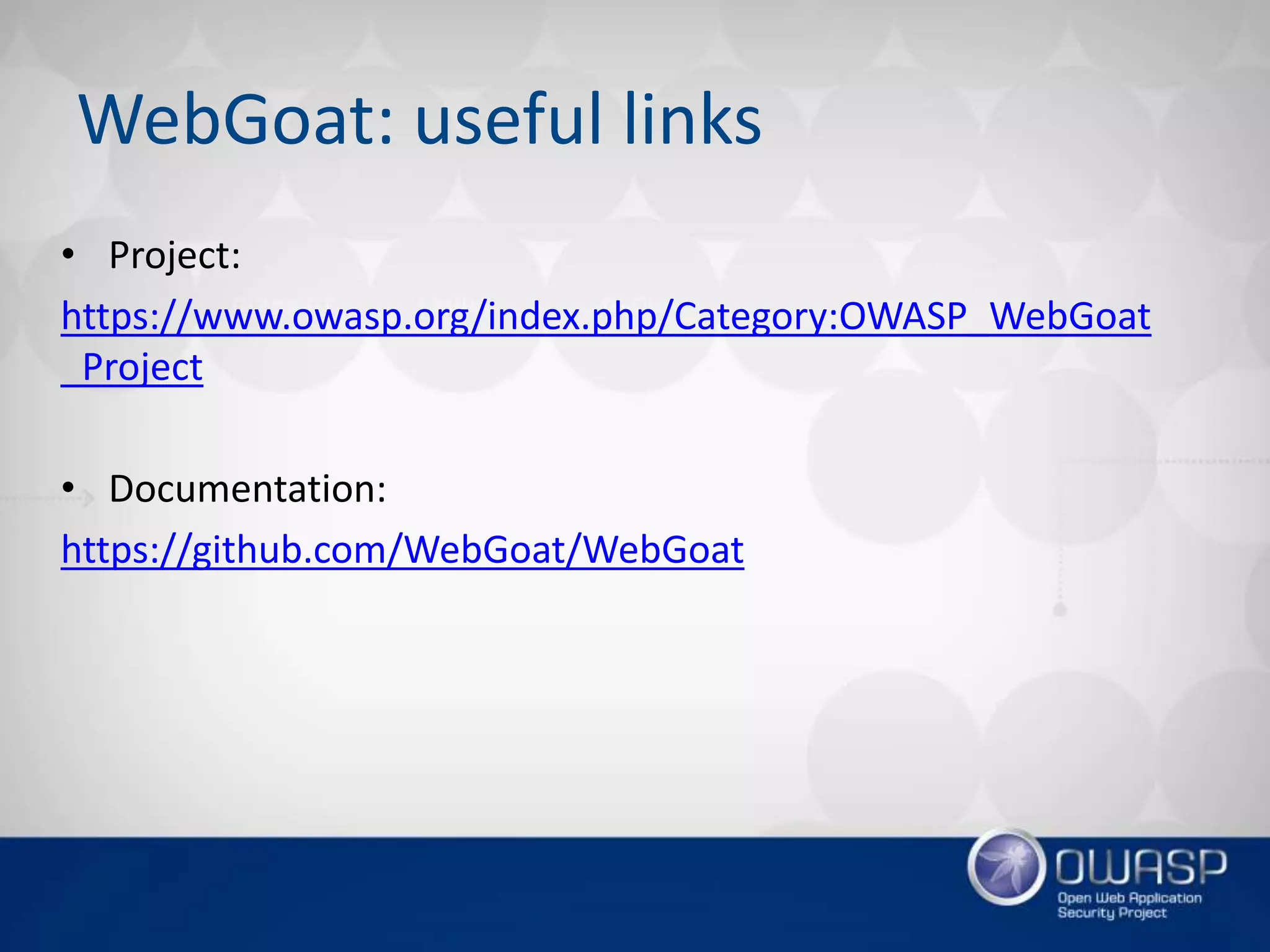 WebGoat: useful links

• Project:
https://www.owasp.org/index.php/Category:OWASP_WebGoat_Project

• Documentation:
https://github.com/WebGoat/WebGoat

OWASP
Open Web Application Security Project